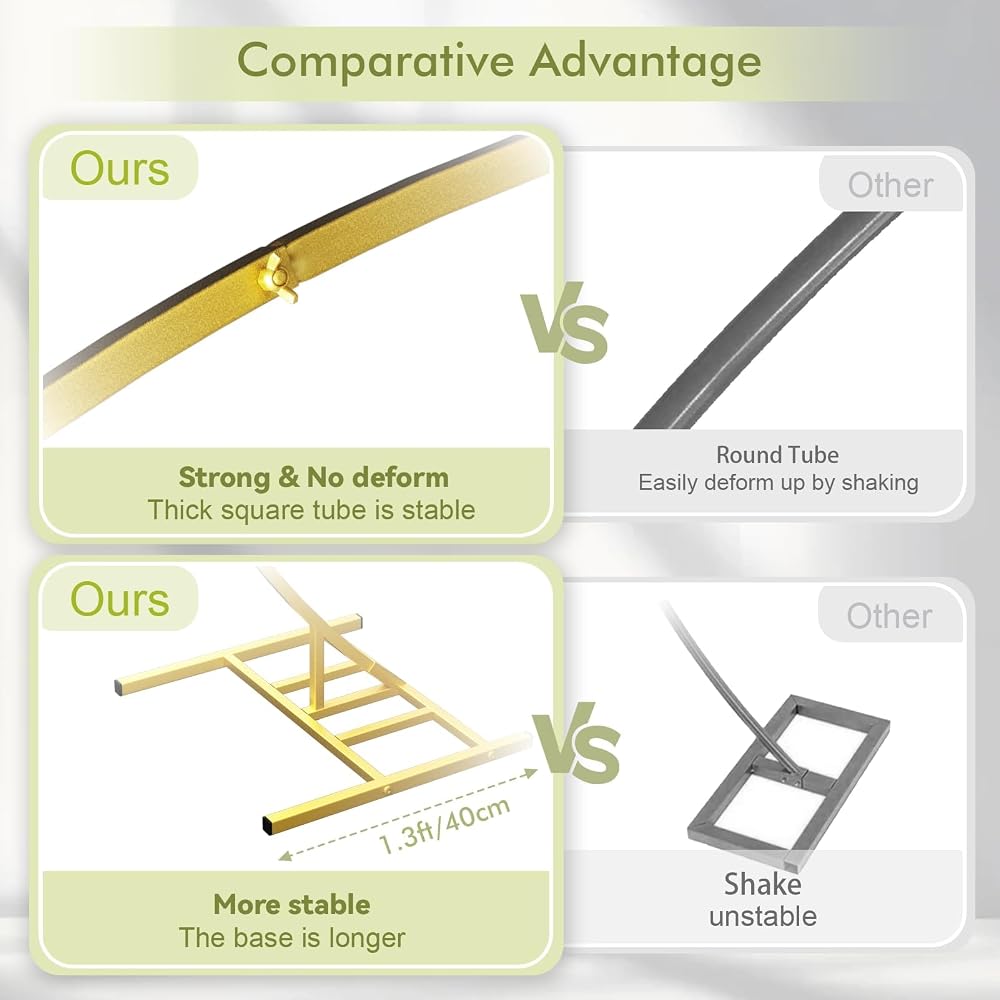 Comparative Advantage

Ours

Strong & No deform
Thick square tube is stable

VS

Other

Round Tube
Easily deform up by shaking

Ours

1.3ft/40cm

More stable
The base is longer

VS

Other

Shake
unstable